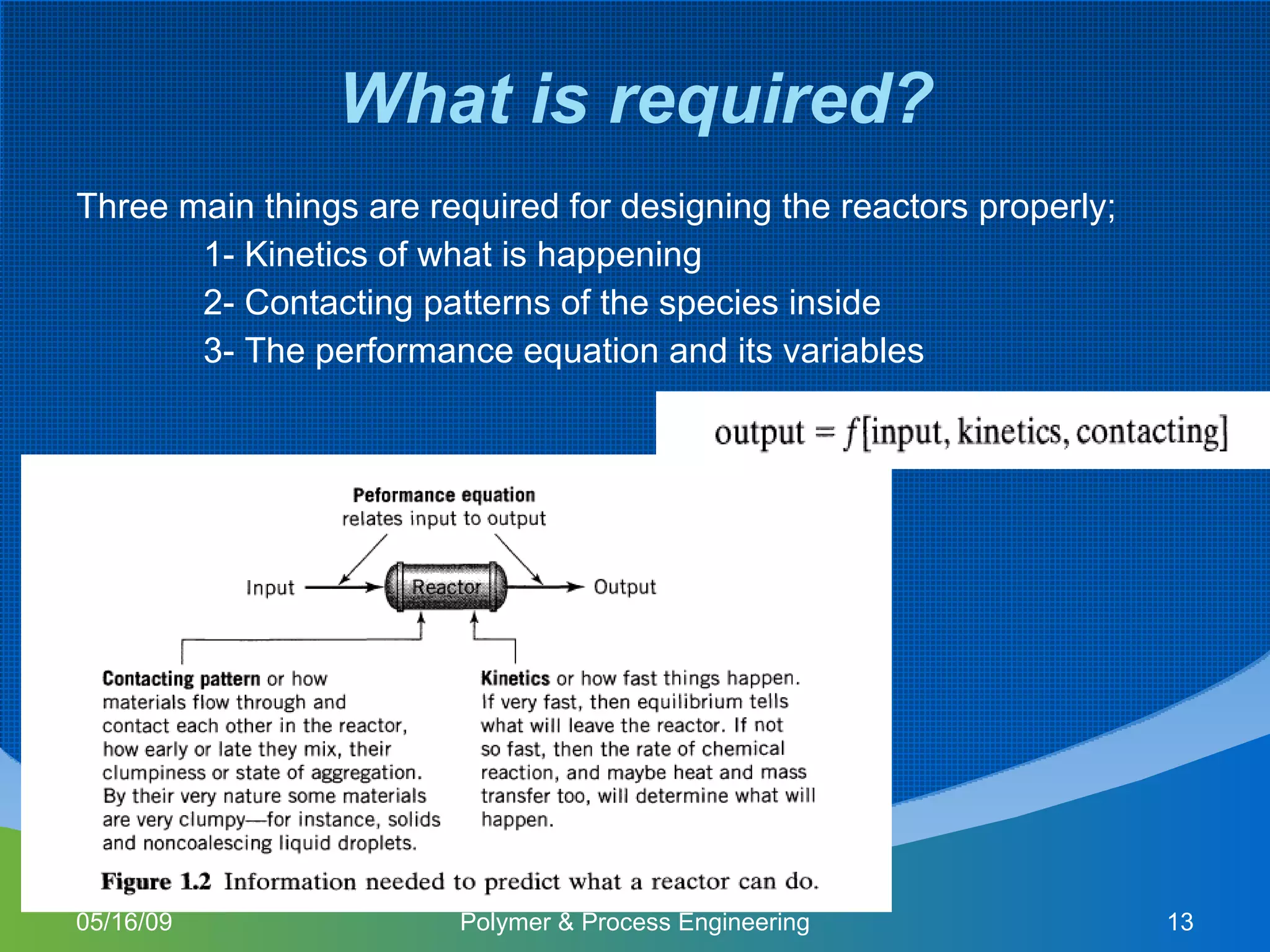 What is required?

Three main things are required for designing the reactors properly;

1- Kinetics of what is happening

2- Contacting patterns of the species inside

3- The performance equation and its variables

output = $f$[input, kinetics, contacting]

Peformance equation relates input to output

Input

Reactor

Output

Contacting pattern or how materials flow through and contact each other in the reactor, how early or late they mix, their clumpiness or state of aggregation. By their very nature some materials are very clumpy—for instance, solids and noncoalescing liquid droplets.

Kinetics or how fast things happen. If very fast, then equilibrium tells what will leave the reactor. If not so fast, then the rate of chemical reaction, and maybe heat and mass transfer too, will determine what will happen.

Figure 1.2 Information needed to predict what a reactor can do.

05/16/09

Polymer & Process Engineering

13